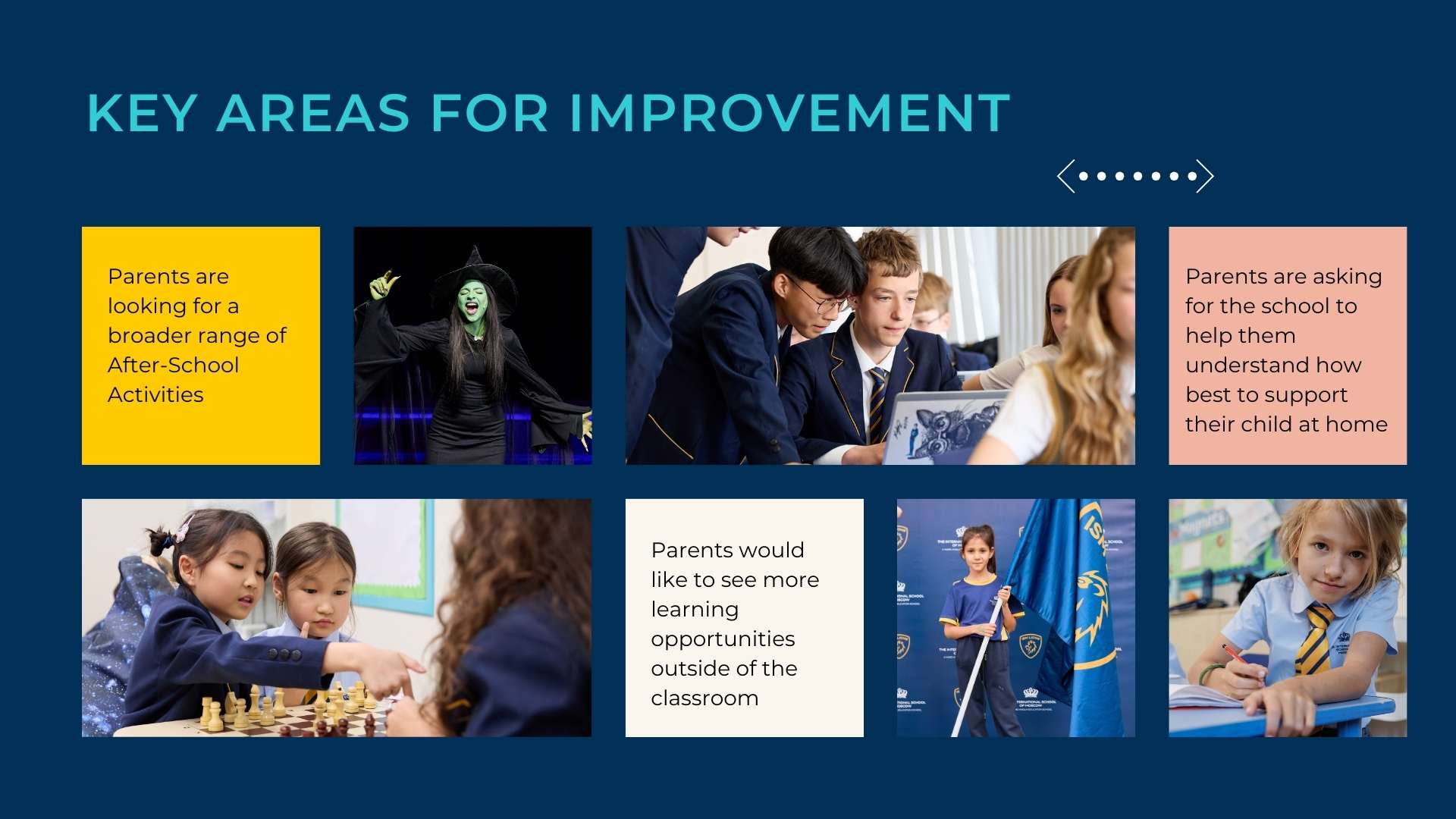 KEY AREAS FOR IMPROVEMENT

Parents are looking for a broader range of After-School Activities

Parents are asking for the school to help them understand how best to support their child at home

Parents would like to see more learning opportunities outside of the classroom